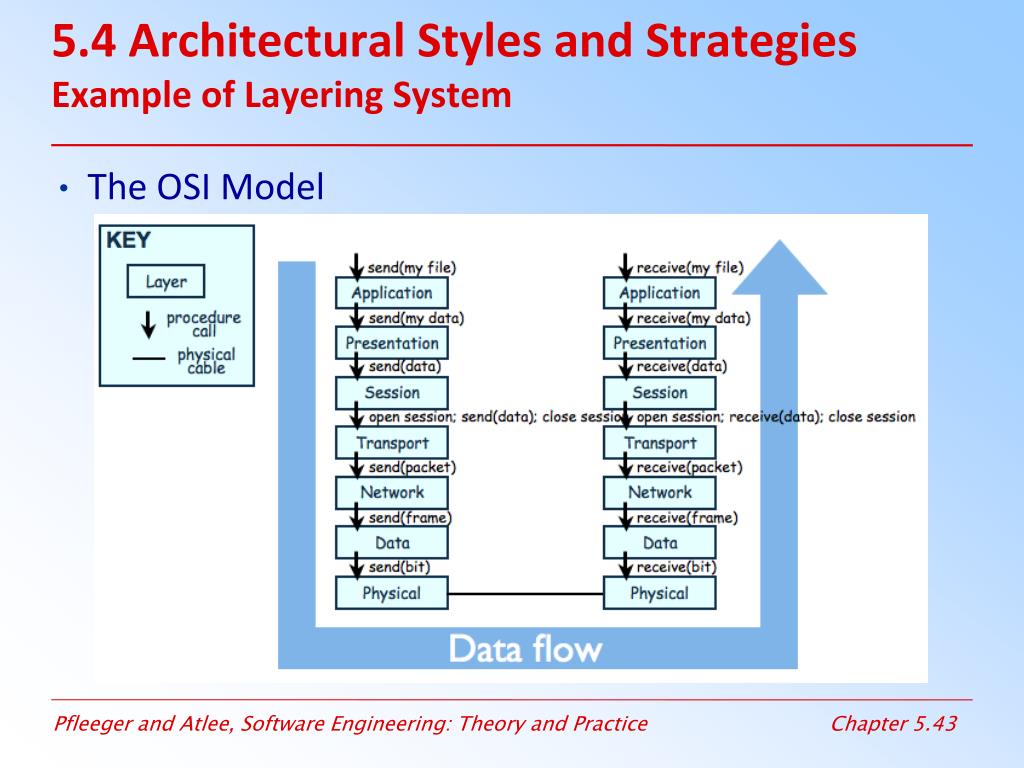 5.4 Architectural Styles and Strategies
Example of Layering System

• The OSI Model

KEY
Layer
procedure call
physical cable

send(my file)
Application
send(my data)
Presentation
send(data)
Session
open session; send(data); close session
Transport
send(packet)
Network
send(frame)
Data
send(bit)
Physical

receive(my file)
Application
receive(my data)
Presentation
receive(data)
Session
open session; receive(data); close session
Transport
receive(packet)
Network
receive(frame)
Data
receive(bit)
Physical

Data flow

Pfleeger and Atlee, Software Engineering: Theory and Practice
Chapter 5.43